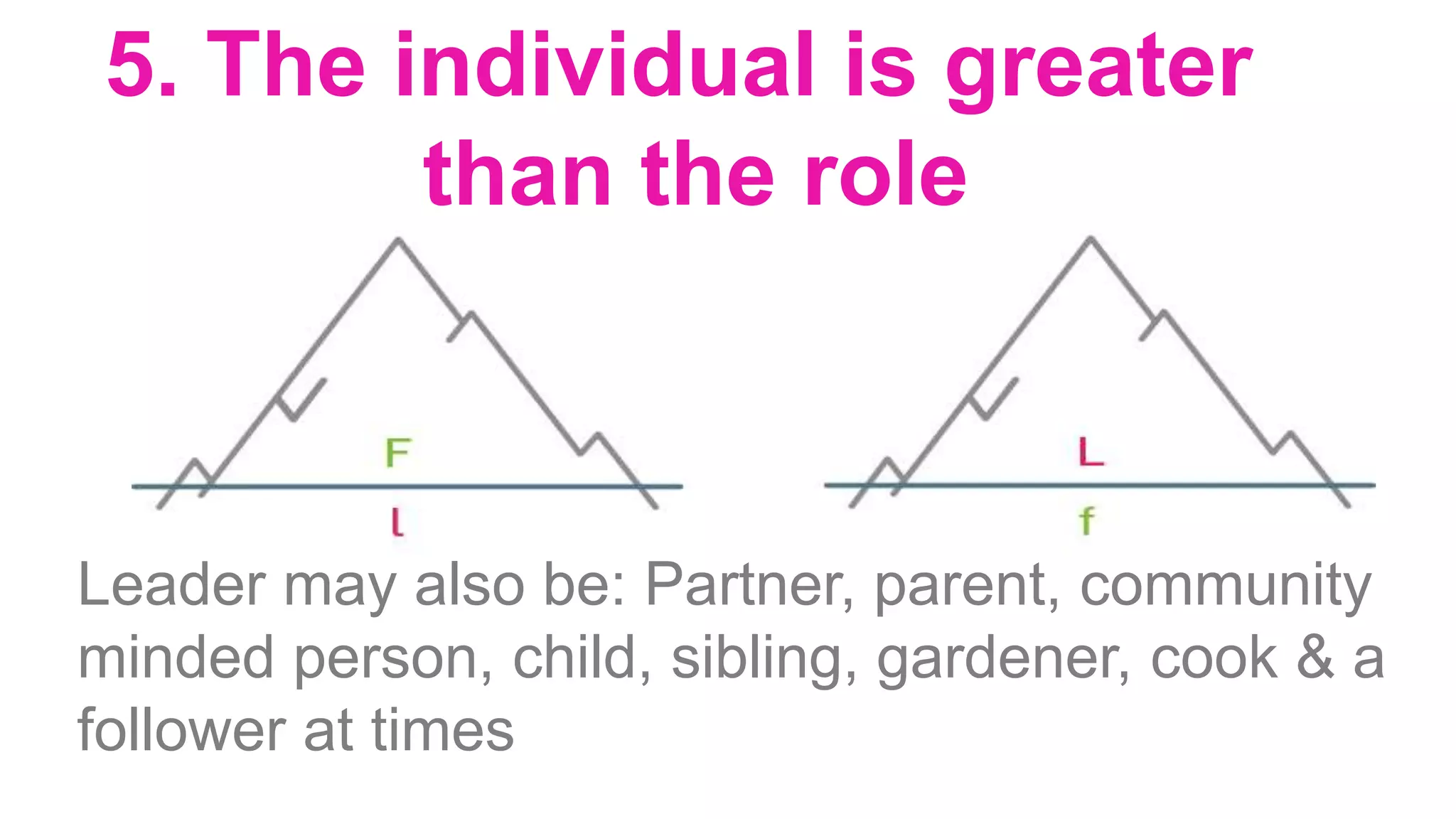 5. The individual is greater than the role

F

l

L

f

Leader may also be: Partner, parent, community minded person, child, sibling, gardener, cook & a follower at times